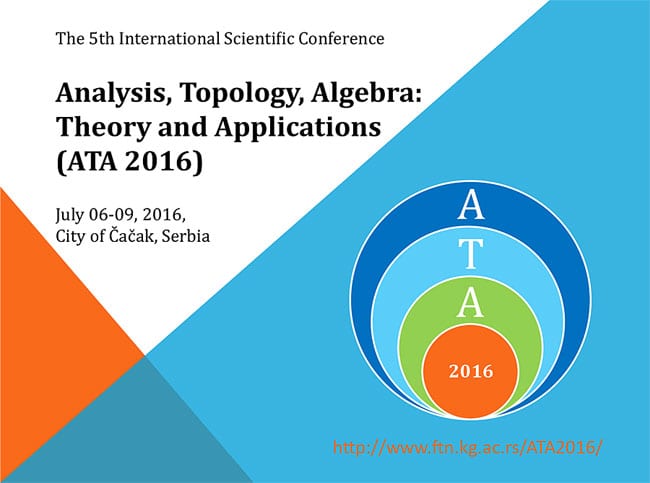 The 5th International Scientific Conference

Analysis, Topology, Algebra: Theory and Applications (ATA 2016)

July 06-09, 2016,
City of Čačak, Serbia

A
T
A
2016

http://www.ftn.kg.ac.rs/ATA2016/